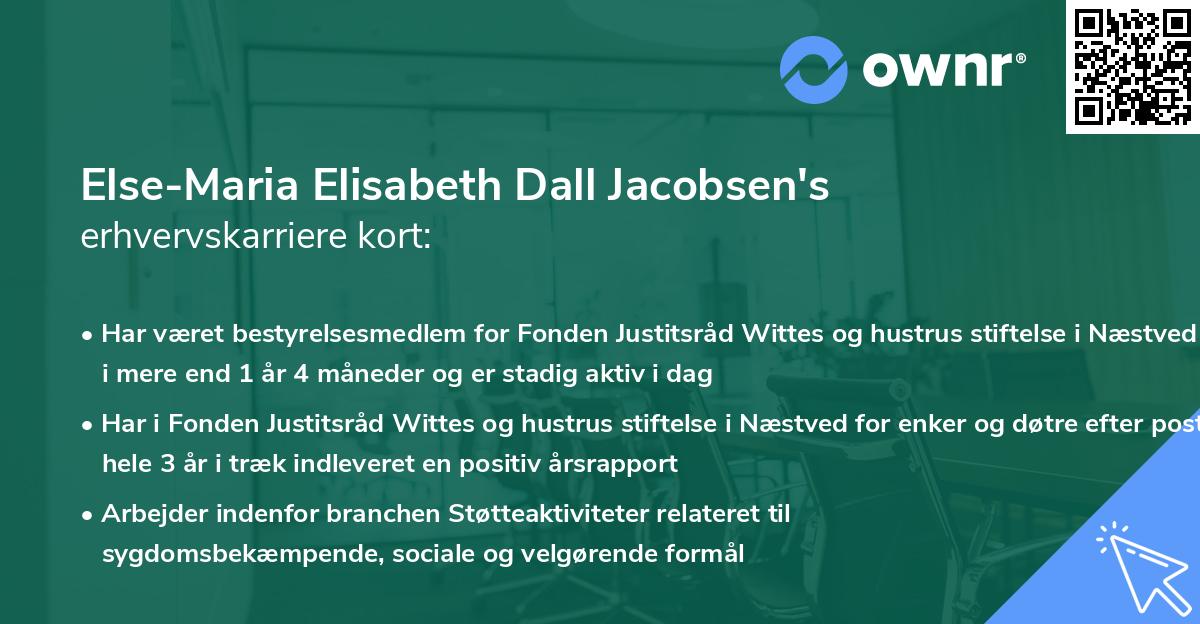 ownr®

Else-Maria Elisabeth Dall Jacobsen's erhvervskarriere kort:

• Har været bestyrelsesmedlem for Fonden Justitsråd Wittes og hustrus stiftelse i Næstved i mere end 1 år 4 måneder og er stadig aktiv i dag

• Har i Fonden Justitsråd Wittes og hustrus stiftelse i Næstved for enker og døtre efter post hele 3 år i træk indleveret en positiv årsrapport

• Arbejder indenfor branchen Støtteaktiviteter relateret til sygdomsbekæmpende, sociale og velgørende formål